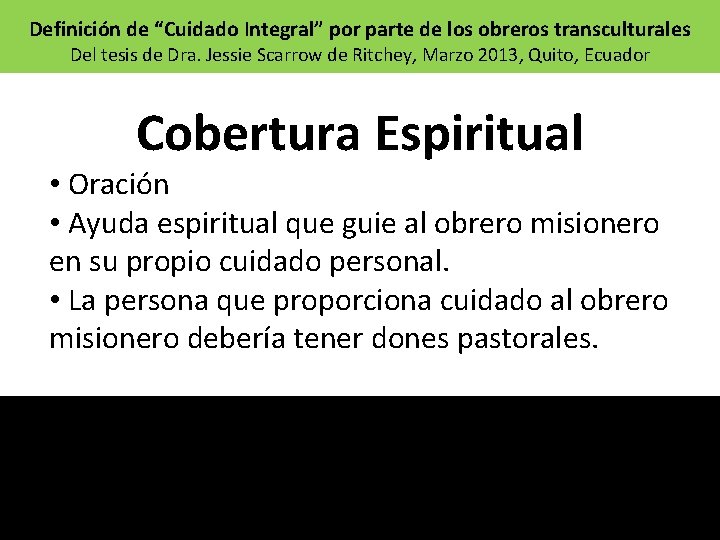 Definición de “Cuidado Integral” por parte de los obreros transculturales
Del tesis de Dra. Jessie Scarrow de Ritchey, Marzo 2013, Quito, Ecuador

Cobertura Espiritual

• Oración
• Ayuda espiritual que guie al obrero misionero en su propio cuidado personal.
• La persona que proporciona cuidado al obrero misionero debería tener dones pastorales.